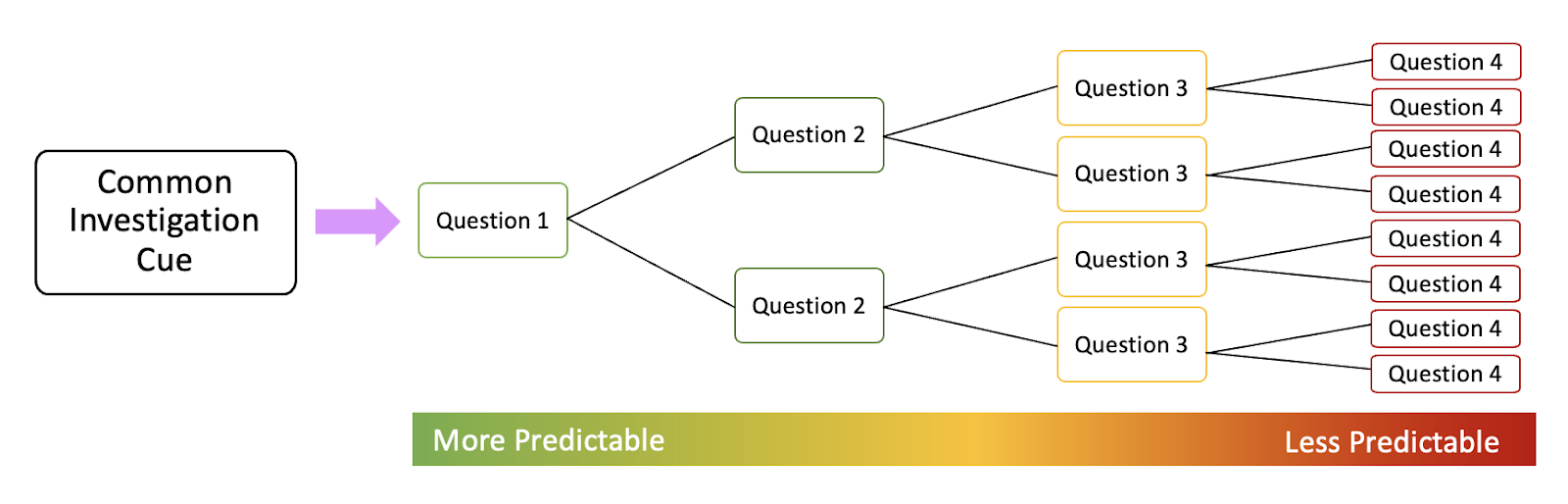 Common Investigation Cue

Question 1

Question 2

Question 2

Question 3

Question 3

Question 3

Question 3

Question 4

Question 4

Question 4

Question 4

Question 4

Question 4

Question 4

Question 4

More Predictable

Less Predictable